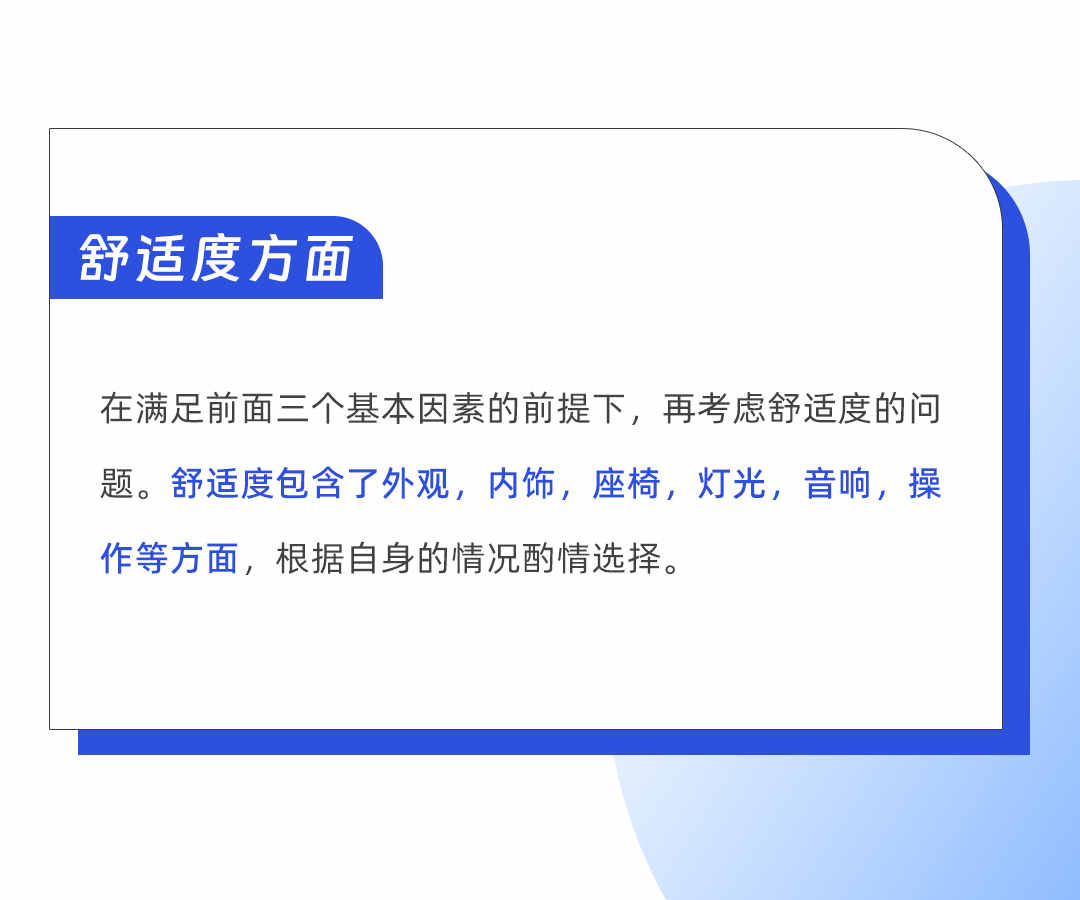 舒适度方面

在满足前面三个基本因素的前提下，再考虑舒适度的问题。舒适度包含了外观，内饰，座椅，灯光，音响，操作等方面，根据自身的情况酌情选择。